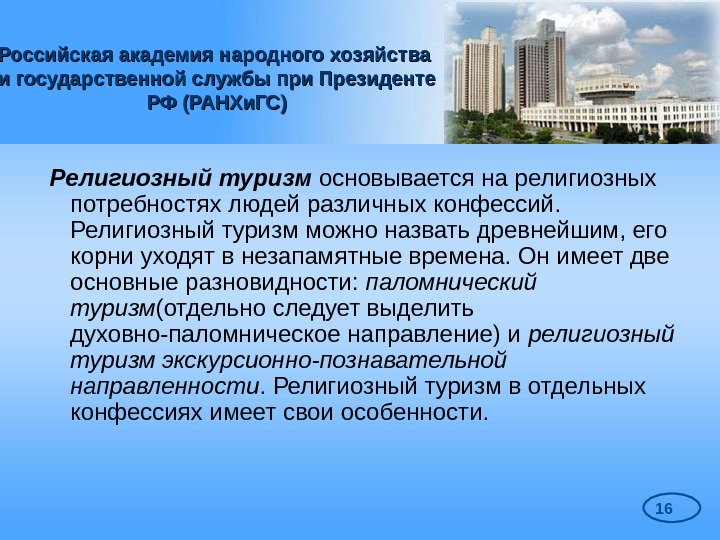 Российская академия народного хозяйства и государственной службы при Президенте РФ (РАНХиГС)

Религиозный туризм основывается на религиозных потребностях людей различных конфессий. Религиозный туризм можно назвать древнейшим, его корни уходят в незапамятные времена. Он имеет две основные разновидности: паломнический туризм(отдельно следует выделить духовно-паломническое направление) и религиозный туризм экскурсионно-познавательной направленности. Религиозный туризм в отдельных конфессиях имеет свои особенности.

16